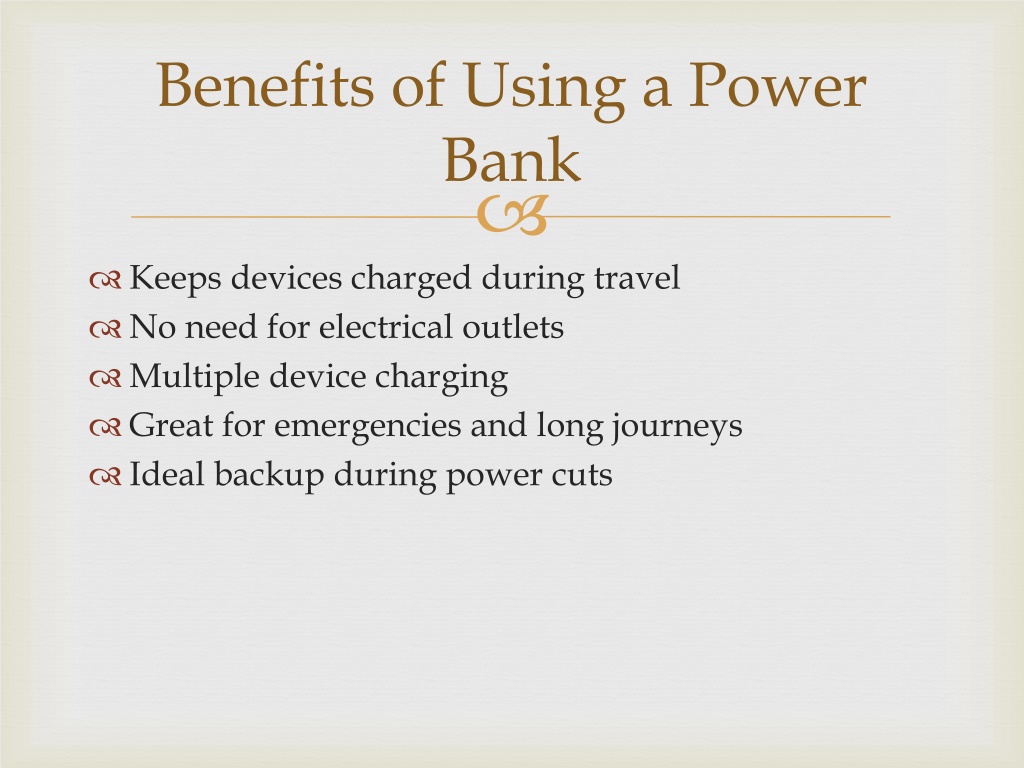 Benefits of Using a Power Bank

Keeps devices charged during travel
No need for electrical outlets
Multiple device charging
Great for emergencies and long journeys
Ideal backup during power cuts